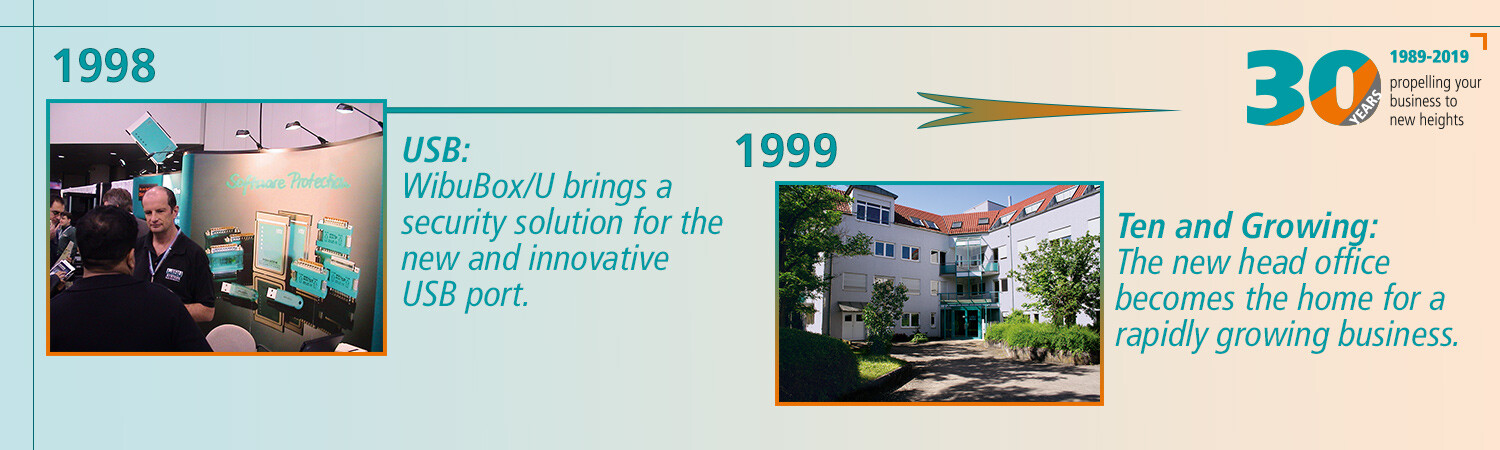 1998

Software Protection

USB:
WibuBox/U brings a security solution for the new and innovative USB port.

1999

Ten and Growing:
The new head office becomes the home for a rapidly growing business.

30 YEARS

1989-2019
propelling your business to new heights